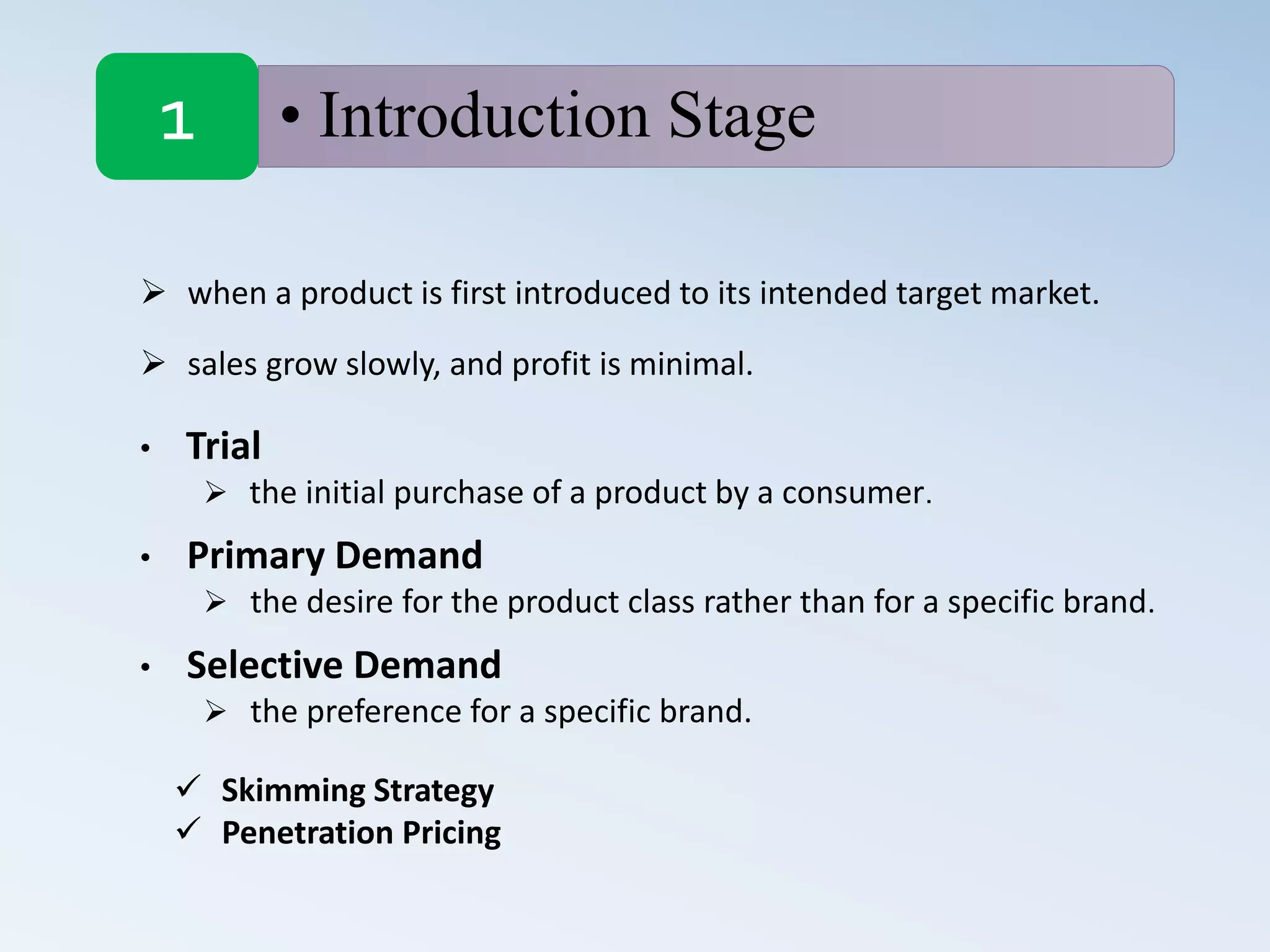 1

• Introduction Stage

➢ when a product is first introduced to its intended target market.

➢ sales grow slowly, and profit is minimal.

• Trial
➢ the initial purchase of a product by a consumer.

• Primary Demand
➢ the desire for the product class rather than for a specific brand.

• Selective Demand
➢ the preference for a specific brand.

✓ Skimming Strategy
✓ Penetration Pricing